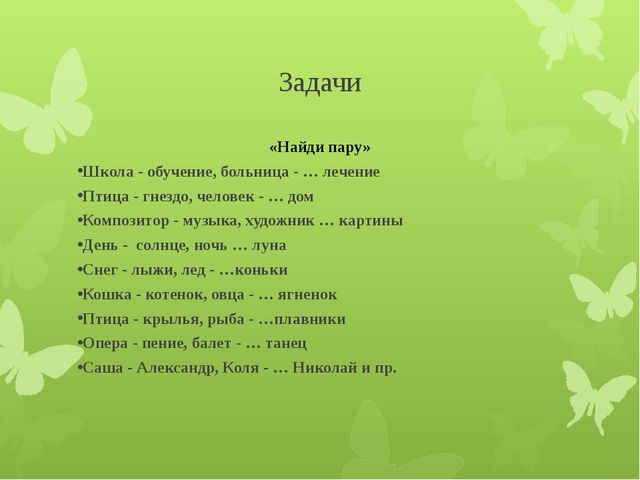 Задачи

«Найди пару»

•Школа - обучение, больница - … лечение
•Птица - гнездо, человек - … дом
•Композитор - музыка, художник … картины
•День - солнце, ночь … луна
•Снег - лыжи, лед - …коньки
•Кошка - котенок, овца - … ягненок
•Птица - крылья, рыба - …плавники
•Опера - пение, балет - … танец
•Саша - Александр, Коля - … Николай и пр.